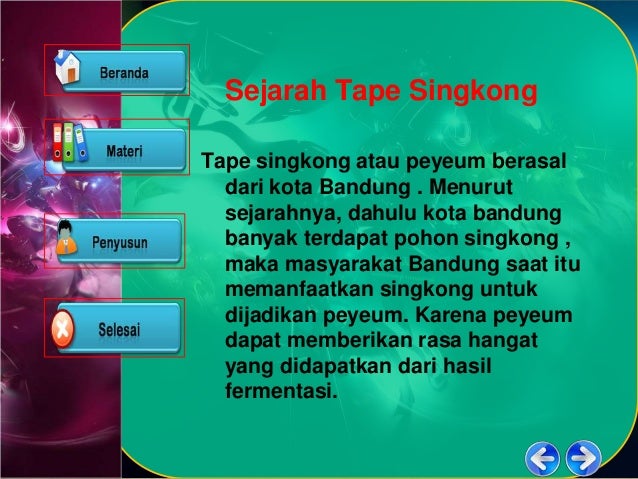 Beranda

Materi

Penyusun

Selesai

Sejarah Tape Singkong

Tape singkong atau peyeum berasal dari kota Bandung . Menurut sejarahnya, dahulu kota bandung banyak terdapat pohon singkong , maka masyarakat Bandung saat itu memanfaatkan singkong untuk dijadikan peyeum. Karena peyeum dapat memberikan rasa hangat yang didapatkan dari hasil fermentasi.